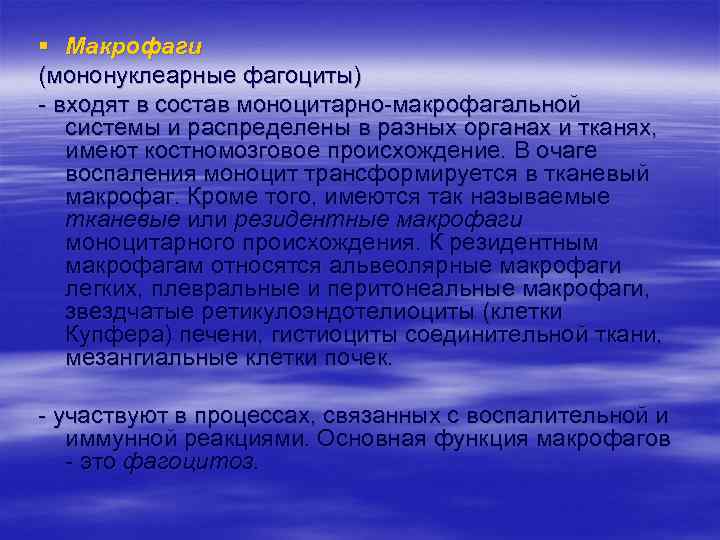 ▪ Макрофаги

(мононуклеарные фагоциты)

- входят в состав моноцитарно-макрофагальной системы и распределены в разных органах и тканях, имеют костномозговое происхождение. В очаге воспаления моноцит трансформируется в тканевый макрофаг. Кроме того, имеются так называемые тканевые или резидентные макрофаги моноцитарного происхождения. К резидентным макрофагам относятся альвеолярные макрофаги легких, плевральные и перитонеальные макрофаги, звездчатые ретикулоэндотелиоциты (клетки Купфера) печени, гистиоциты соединительной ткани, мезангиальные клетки почек.

- участвуют в процессах, связанных с воспалительной и иммунной реакциями. Основная функция макрофагов - это фагоцитоз.